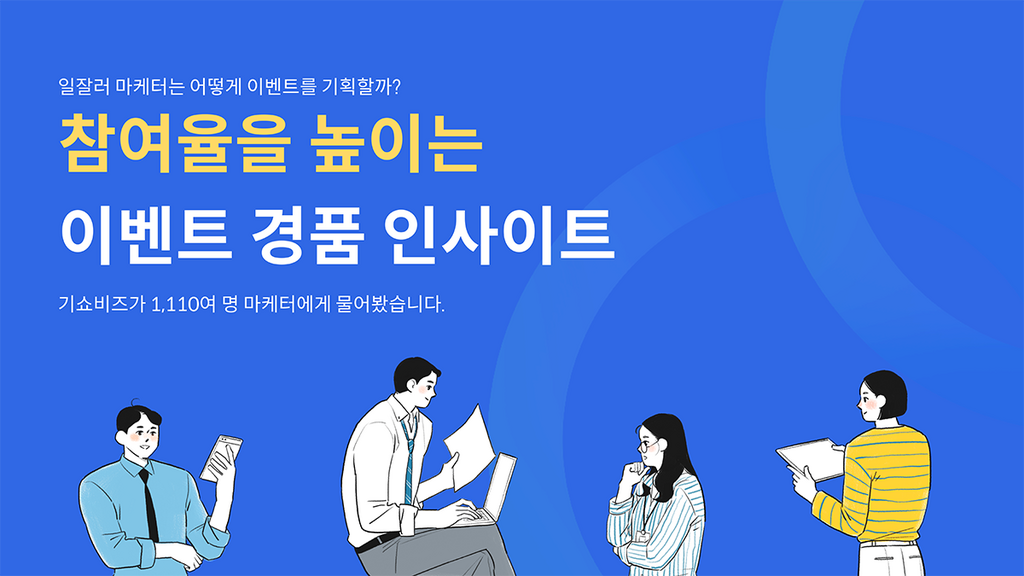 일잘러 마케터는 어떻게 이벤트를 기획할까?

참여율을 높이는

이벤트 경품 인사이트

기쇼비즈가 1,110여 명 마케터에게 물어봤습니다.